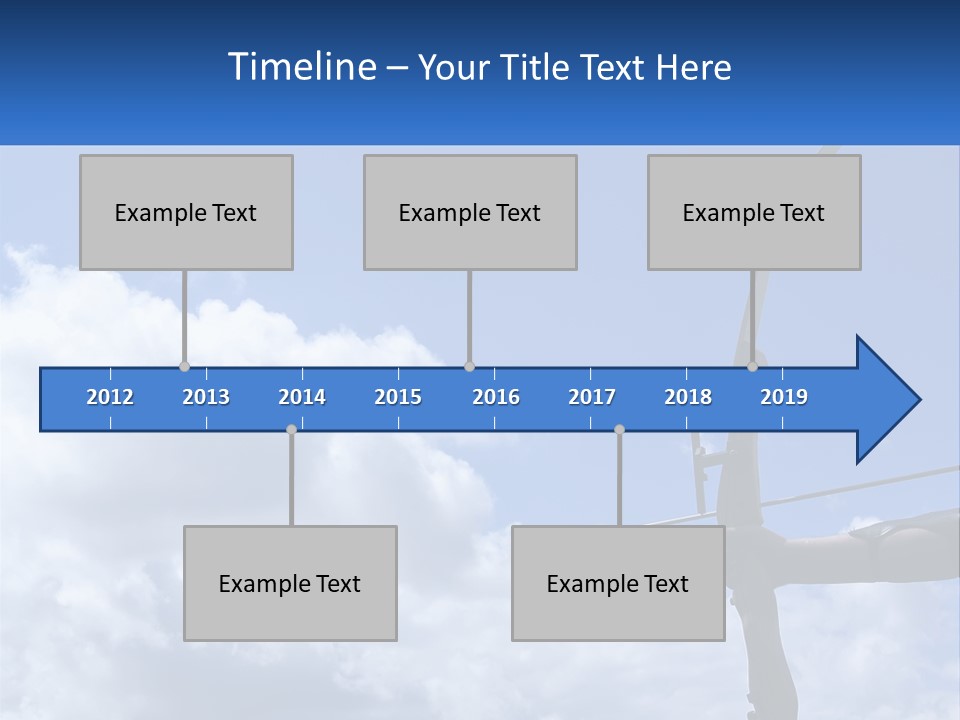 Timeline – Your Title Text Here

Example Text

Example Text

Example Text

2012 2013 2014 2015 2016 2017 2018 2019

Example Text

Example Text